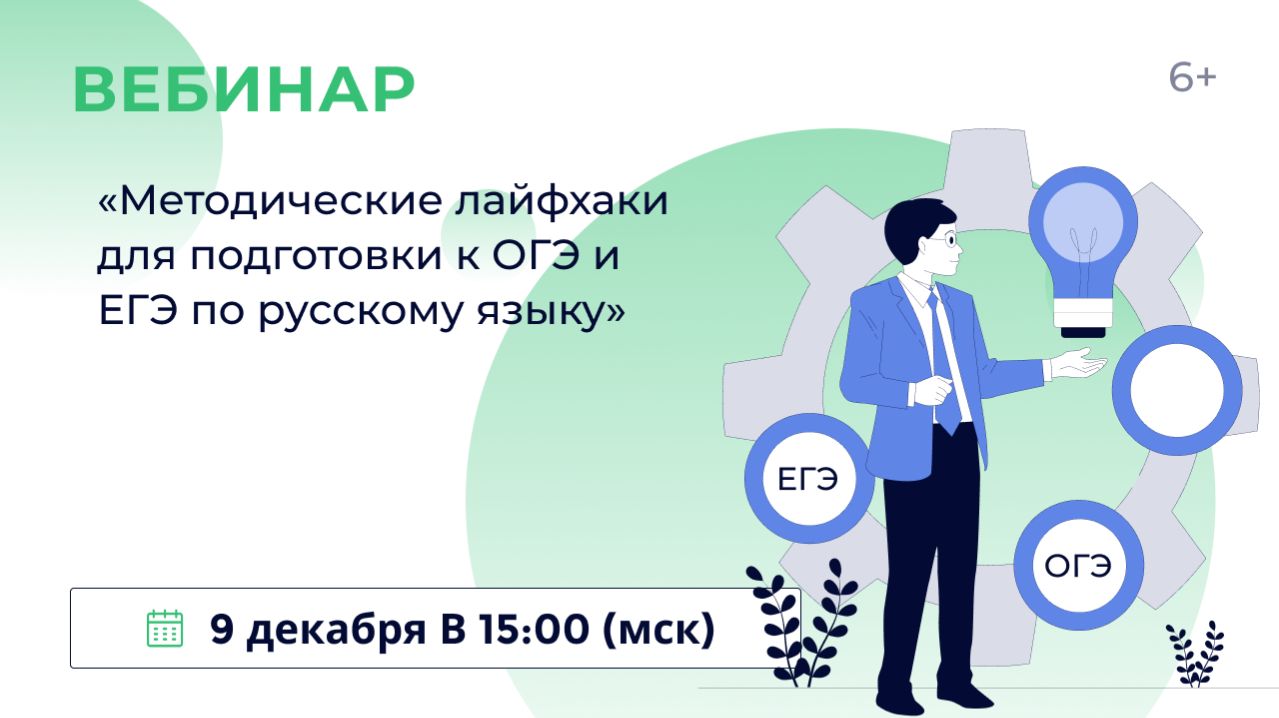 ВЕБИНАР

6+

«Методические лайфхаки для подготовки к ОГЭ и ЕГЭ по русскому языку»

ЕГЭ

ОГЭ

9 декабря В 15:00 (мск)